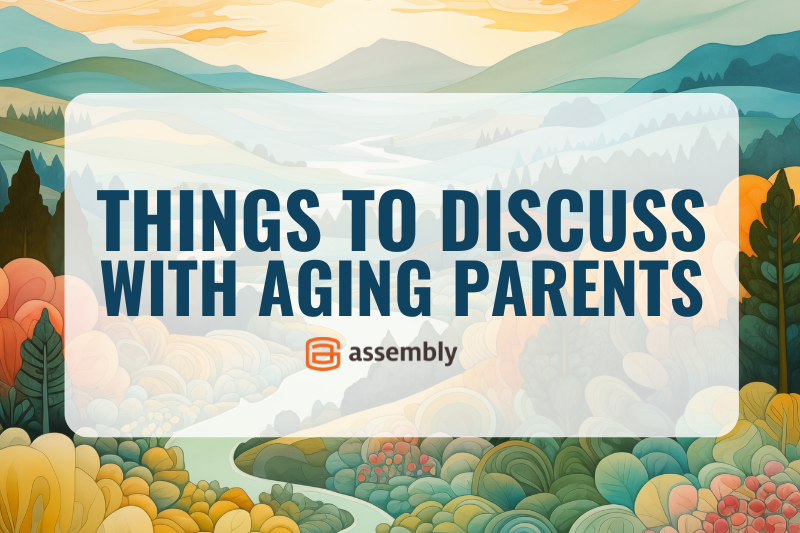 THINGS TO DISCUSS WITH AGING PARENTS

assembly